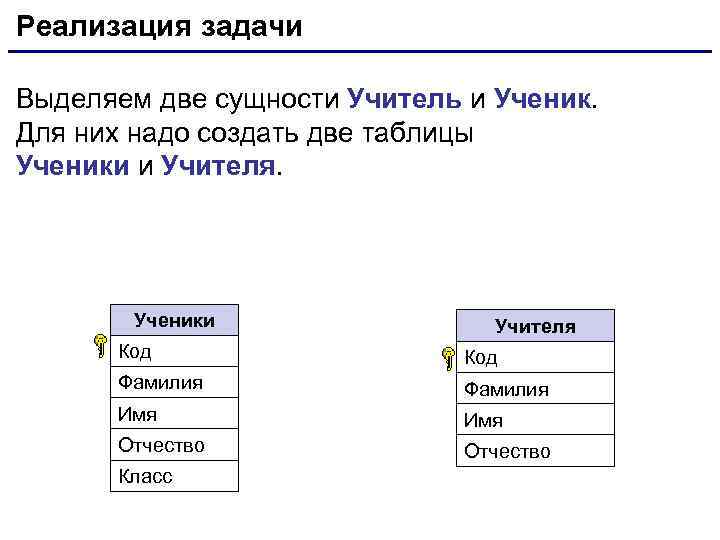 Реализация задачи

Выделяем две сущности Учитель и Ученик. Для них надо создать две таблицы Ученики и Учителя.

| Ученики |
|---|
| Код |
| Фамилия |
| Имя |
| Отчество |
| Класс |

| Учителя |
|---|
| Код |
| Фамилия |
| Имя |
| Отчество |